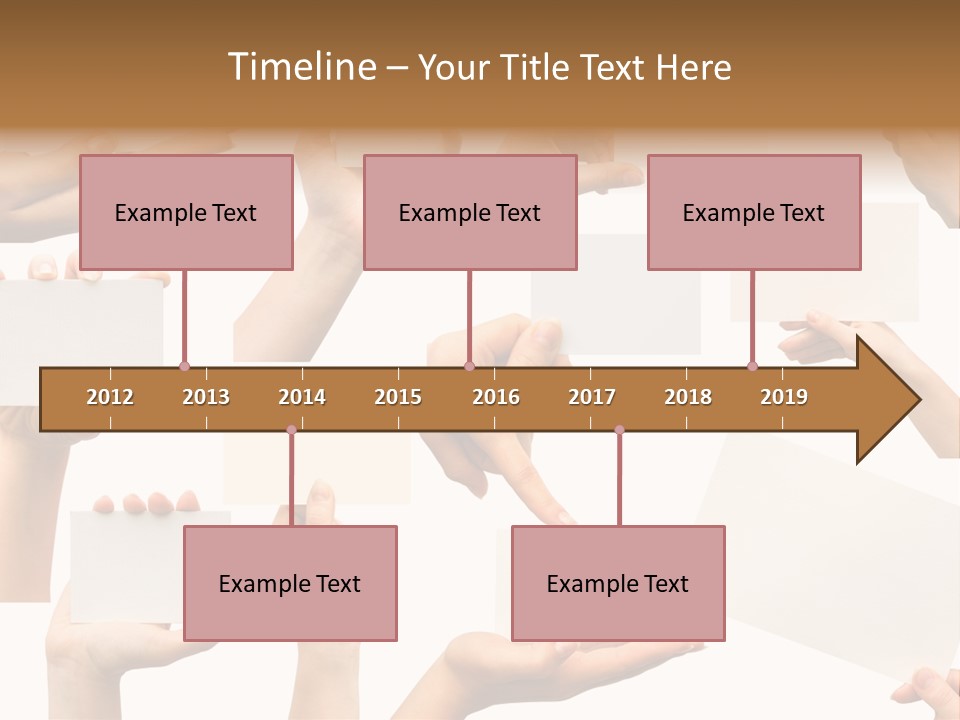 Timeline – Your Title Text Here

Example Text

Example Text

Example Text

2012 2013 2014 2015 2016 2017 2018 2019

Example Text

Example Text